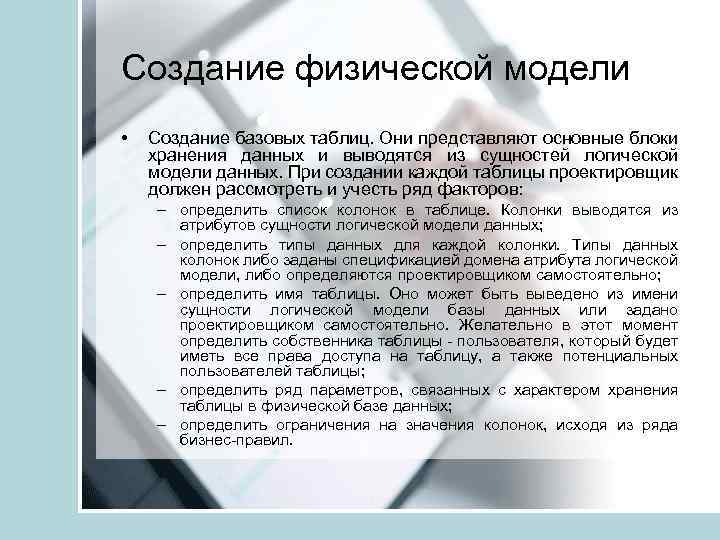 Создание физической модели

• Создание базовых таблиц. Они представляют основные блоки хранения данных и выводятся из сущностей логической модели данных. При создании каждой таблицы проектировщик должен рассмотреть и учесть ряд факторов:

– определить список колонок в таблице. Колонки выводятся из атрибутов сущности логической модели данных;

– определить типы данных для каждой колонки. Типы данных колонок либо заданы спецификацией домена атрибута логической модели, либо определяются проектировщиком самостоятельно;

– определить имя таблицы. Оно может быть выведено из имени сущности логической модели базы данных или задано проектировщиком самостоятельно. Желательно в этот момент определить собственника таблицы - пользователя, который будет иметь все права доступа на таблицу, а также потенциальных пользователей таблицы;

– определить ряд параметров, связанных с характером хранения таблицы в физической базе данных;

– определить ограничения на значения колонок, исходя из ряда бизнес-правил.